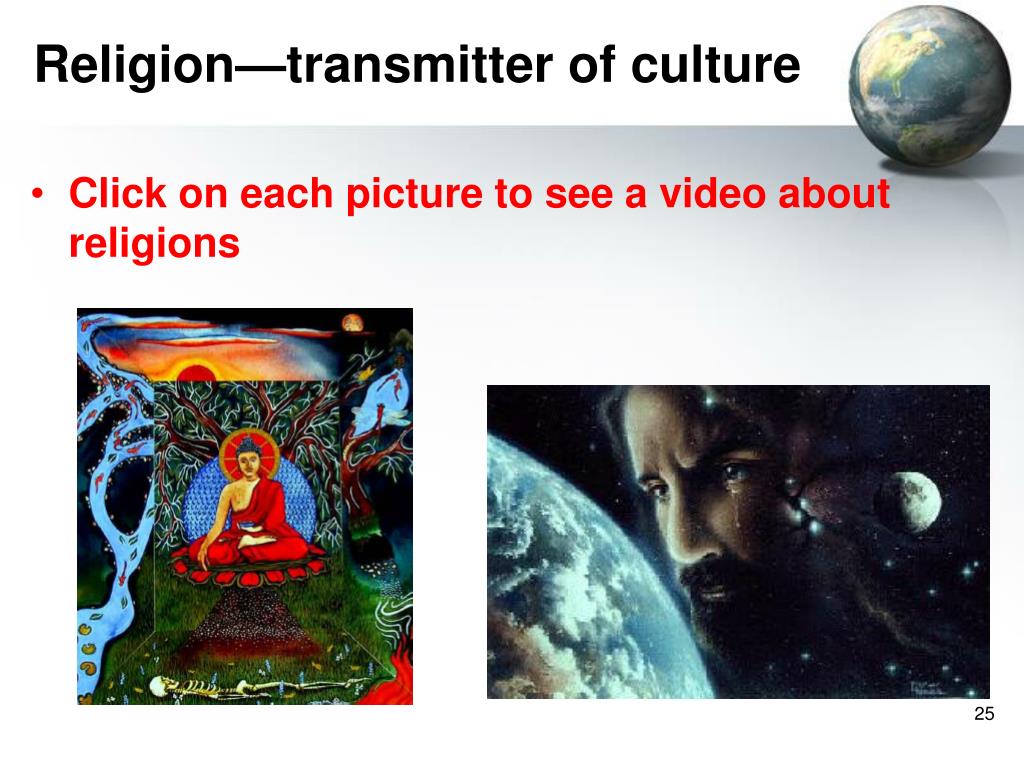 Religion—transmitter of culture

• Click on each picture to see a video about religions

25